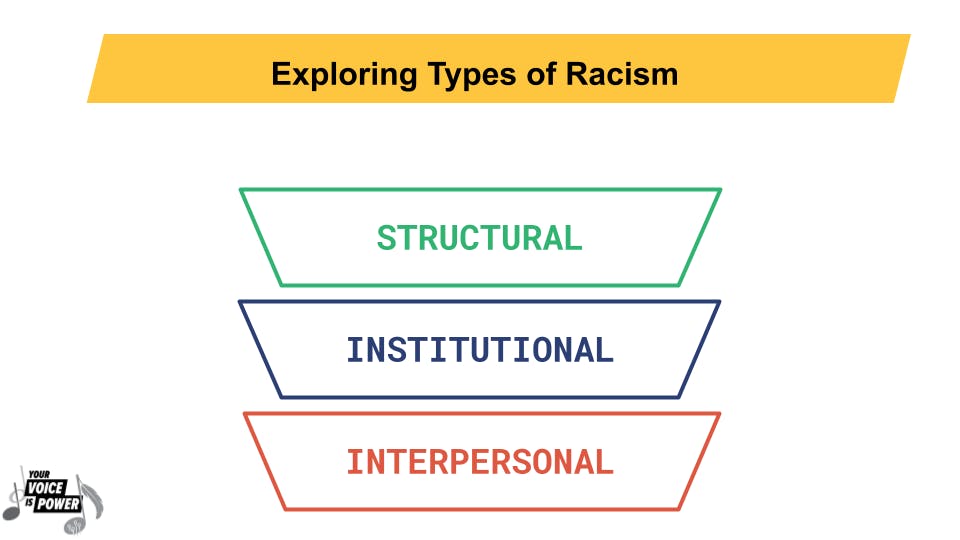 Exploring Types of Racism

STRUCTURAL

INSTITUTIONAL

INTERPERSONAL

YOUR VOICE IS POWER